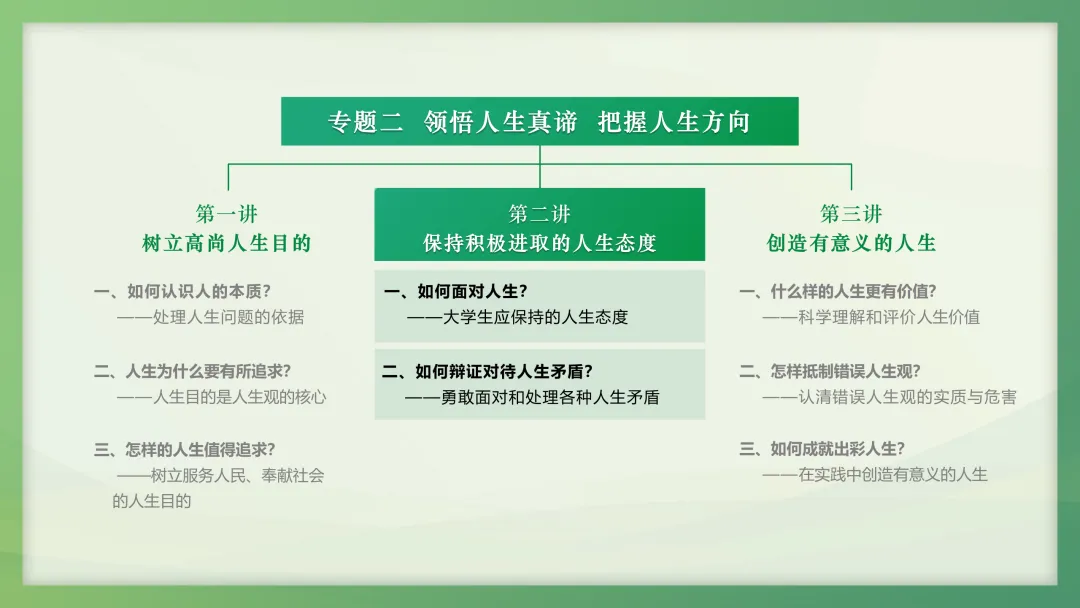 专题二 领悟人生真谛 把握人生方向

第一讲
树立高尚人生目的

一、如何认识人的本质？
——处理人生问题的依据

二、人生为什么要有所追求？
——人生目的是人生观的核心

三、怎样的人生值得追求？
——树立服务人民、奉献社会的人生目的

第二讲
保持积极进取的人生态度

一、如何面对人生？
——大学生应保持的人生态度

二、如何辩证对待人生矛盾？
——勇敢面对和处理各种人生矛盾

第三讲
创造有意义的人生

一、什么样的人生更有价值？
——科学理解和评价人生价值

二、怎样抵制错误人生观？
——认清错误人生观的实质与危害

三、如何成就出彩人生？
——在实践中创造有意义的人生